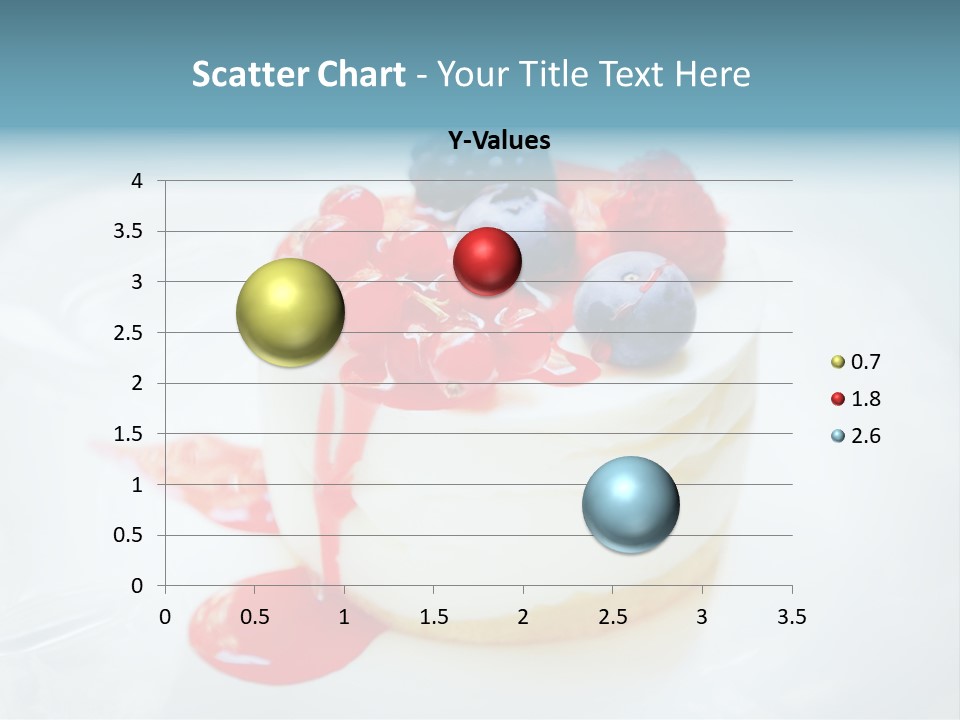 Scatter Chart - Your Title Text Here

Y-Values

4
3.5
3
2.5
2
1.5
1
0.5
0

0 0.5 1 1.5 2 2.5 3 3.5

0.7
1.8
2.6